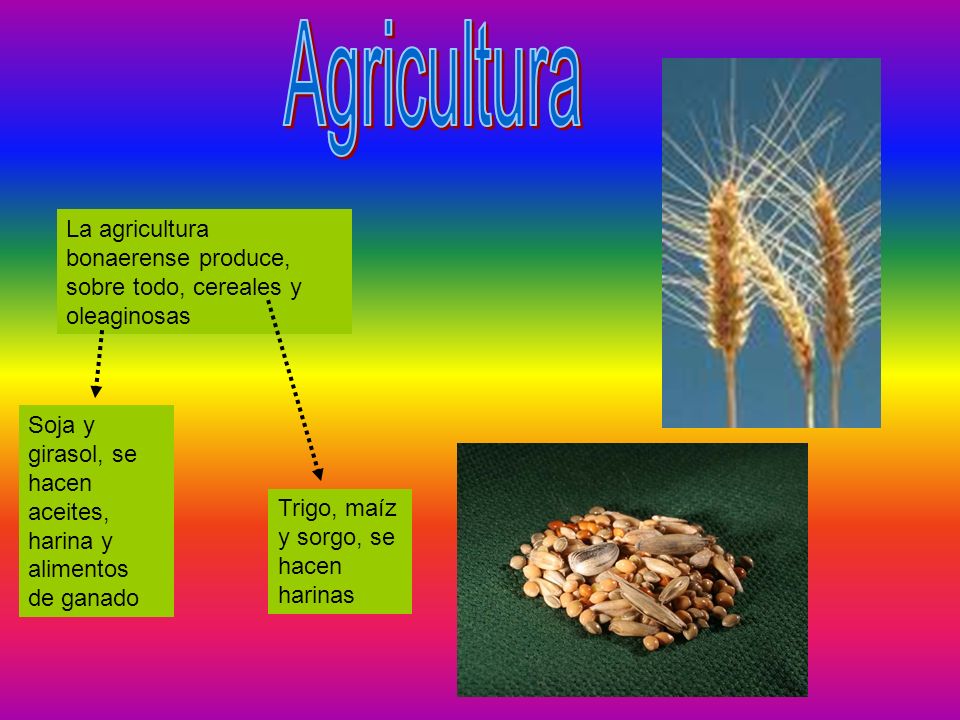 Agricultura

La agricultura bonaerense produce, sobre todo, cereales y oleaginosas

Soja y girasol, se hacen aceites, harina y alimentos de ganado

Trigo, maíz y sorgo, se hacen harinas